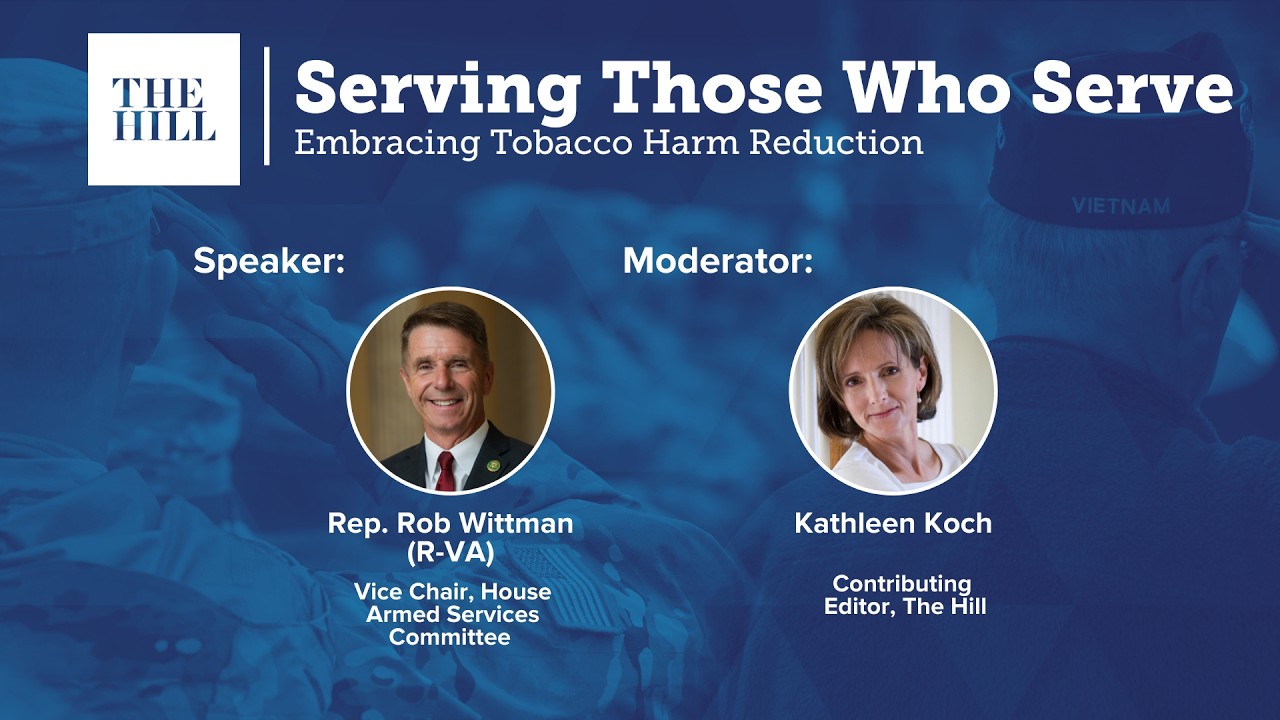 THE HILL

Serving Those Who Serve
Embracing Tobacco Harm Reduction

VIETNAM

Speaker:

Rep. Rob Wittman (R-VA)

Vice Chair, House Armed Services Committee

Moderator:

Kathleen Koch

Contributing Editor, The Hill